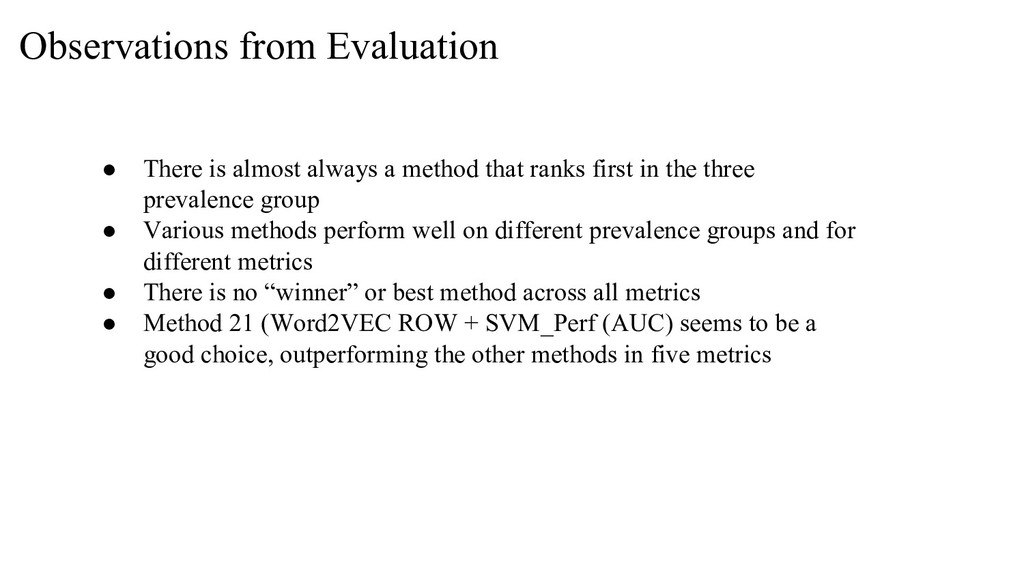 Observations from Evaluation

● There is almost always a method that ranks first in the three prevalence group
● Various methods perform well on different prevalence groups and for different metrics
● There is no “winner” or best method across all metrics
● Method 21 (Word2VEC ROW + SVM_Perf (AUC) seems to be a good choice, outperforming the other methods in five metrics